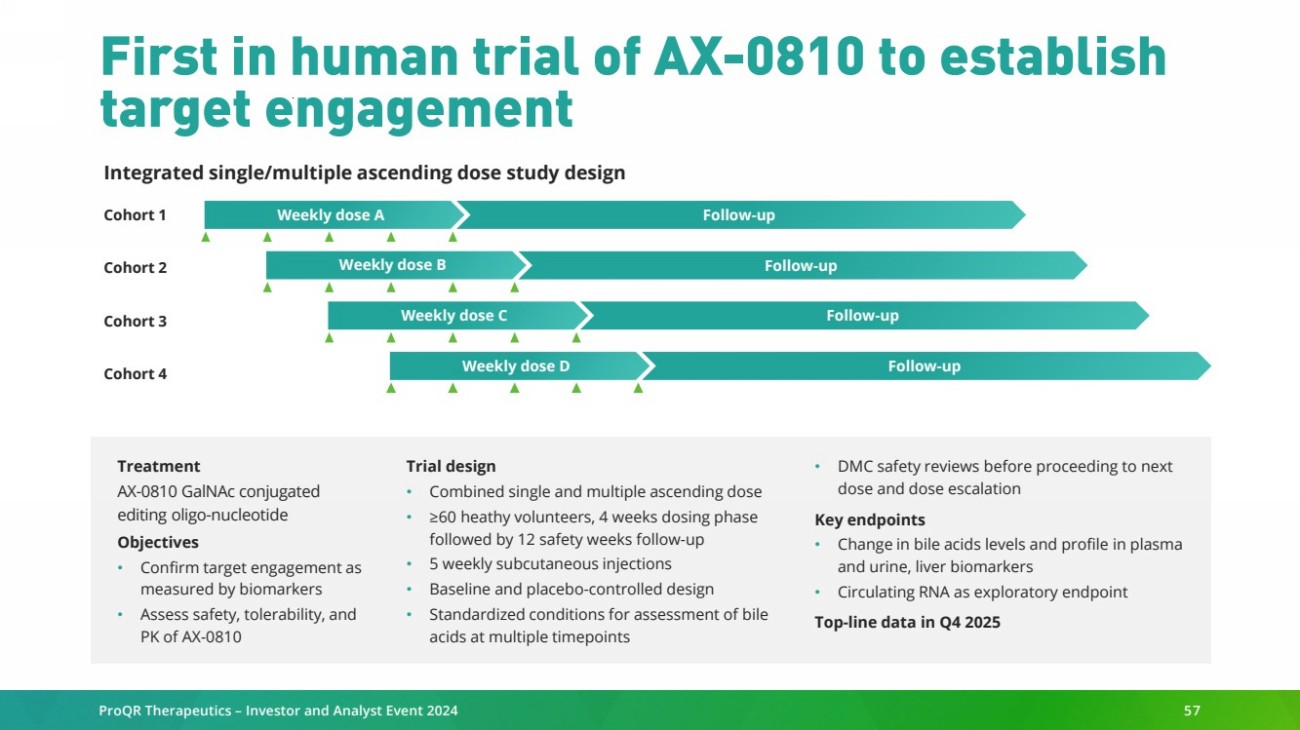 First in human trial of AX-0810 to establish target engagement

Integrated single/multiple ascending dose study design

Cohort 1 Weekly dose A Follow-up

Cohort 2 Weekly dose B Follow-up

Cohort 3 Weekly dose C Follow-up

Cohort 4 Weekly dose D Follow-up

Treatment
AX-0810 GalNAc conjugated editing oligo-nucleotide

Objectives
• Confirm target engagement as measured by biomarkers
• Assess safety, tolerability, and PK of AX-0810

Trial design
• Combined single and multiple ascending dose
• ≥60 heathy volunteers, 4 weeks dosing phase followed by 12 safety weeks follow-up
• 5 weekly subcutaneous injections
• Baseline and placebo-controlled design
• Standardized conditions for assessment of bile acids at multiple timepoints

• DMC safety reviews before proceeding to next dose and dose escalation

Key endpoints
• Change in bile acids levels and profile in plasma and urine, liver biomarkers
• Circulating RNA as exploratory endpoint

Top-line data in Q4 2025

ProQR Therapeutics – Investor and Analyst Event 2024 57